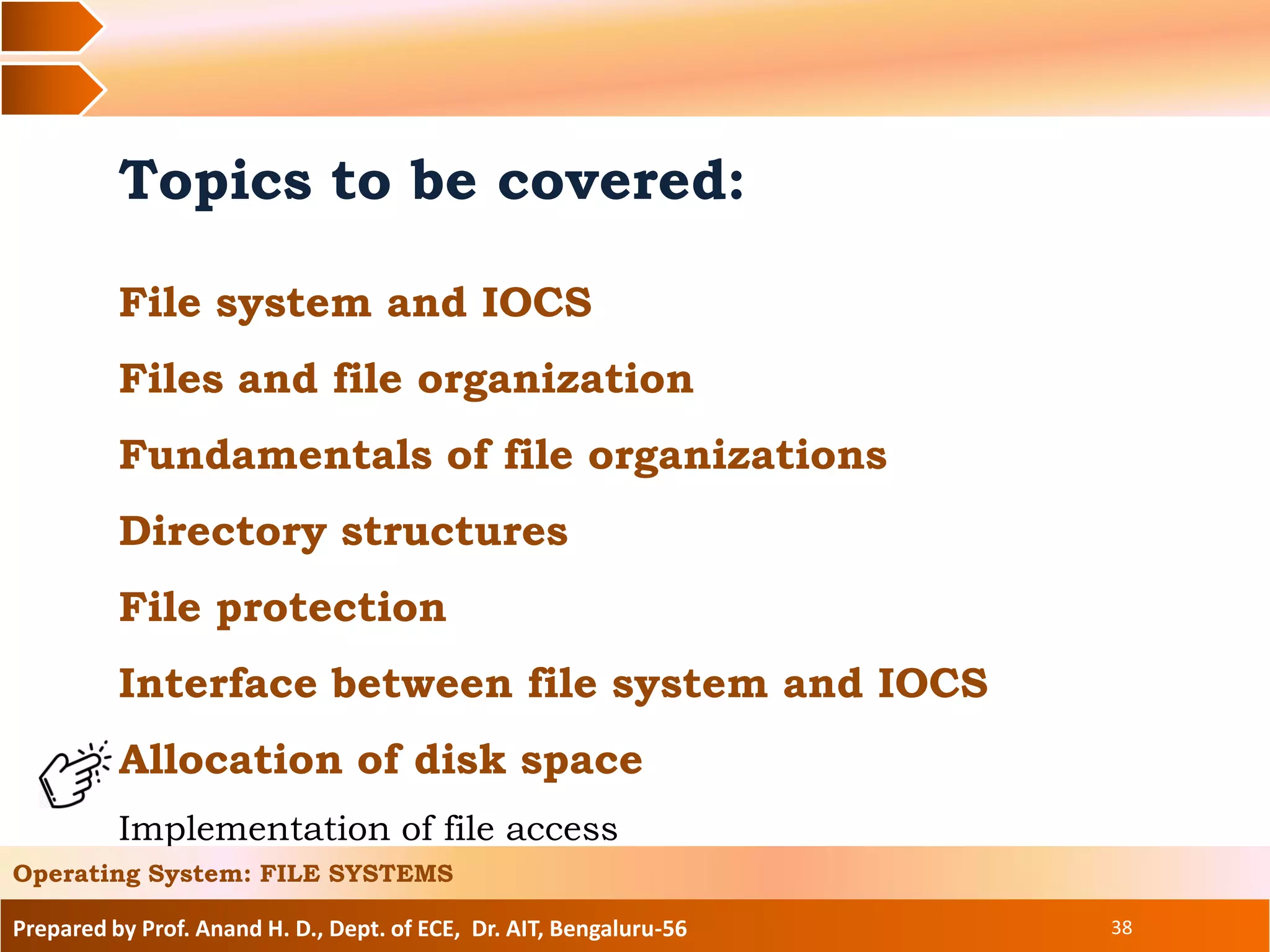 Topics to be covered:

File system and IOCS

Files and file organization

Fundamentals of file organizations

Directory structures

File protection

Interface between file system and IOCS

Allocation of disk space

Implementation of file access

Operating System: FILE SYSTEMS

Prepared by Prof. Anand H. D., Dept. of ECE, Dr. AIT, Bengaluru-56

38